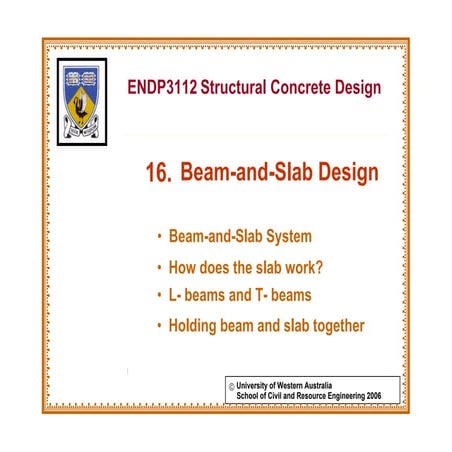 ENDP3112 Structural Concrete Design

16. Beam-and-Slab Design

• Beam-and-Slab System
• How does the slab work?
• L- beams and T- beams
• Holding beam and slab together

© University of Western Australia
School of Civil and Resource Engineering 2006